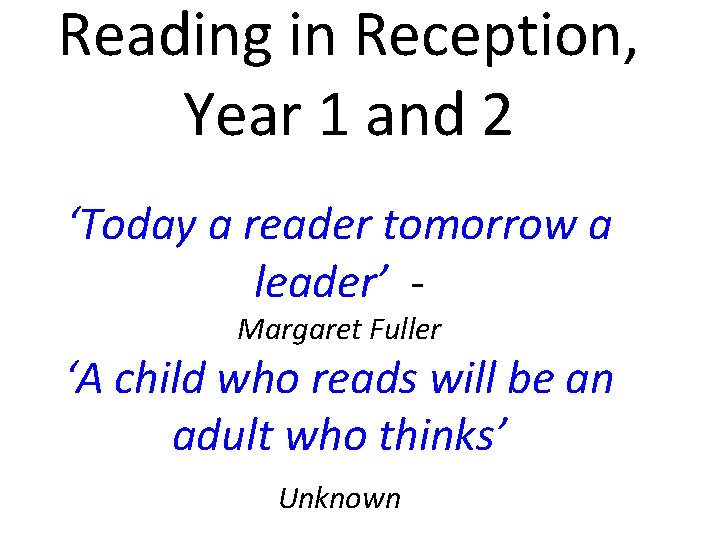 Reading in Reception, Year 1 and 2

‘Today a reader tomorrow a leader’ -

Margaret Fuller

‘A child who reads will be an adult who thinks’

Unknown